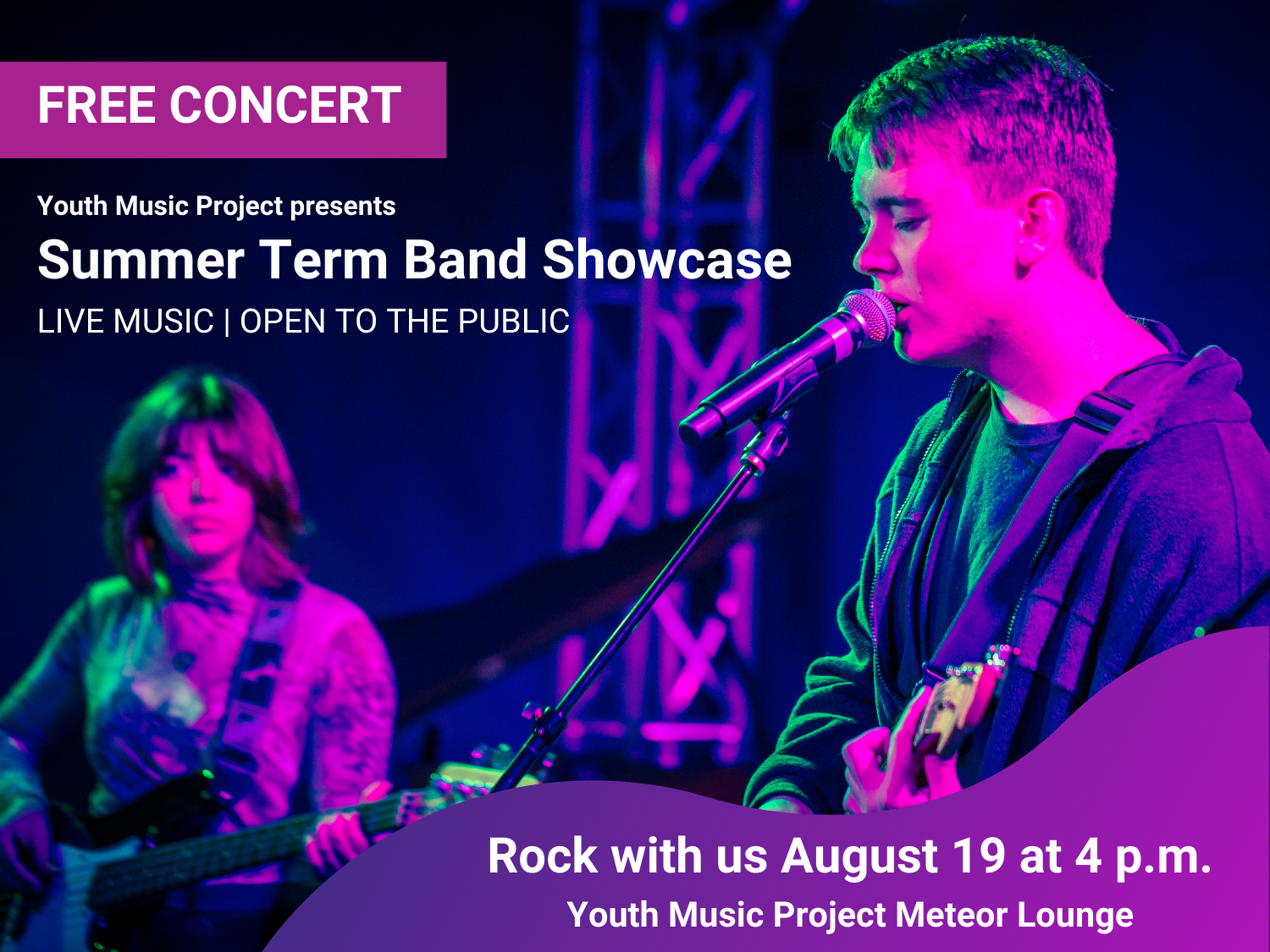 FREE CONCERT

Youth Music Project presents

Summer Term Band Showcase

LIVE MUSIC | OPEN TO THE PUBLIC

Rock with us August 19 at 4 p.m.

Youth Music Project Meteor Lounge